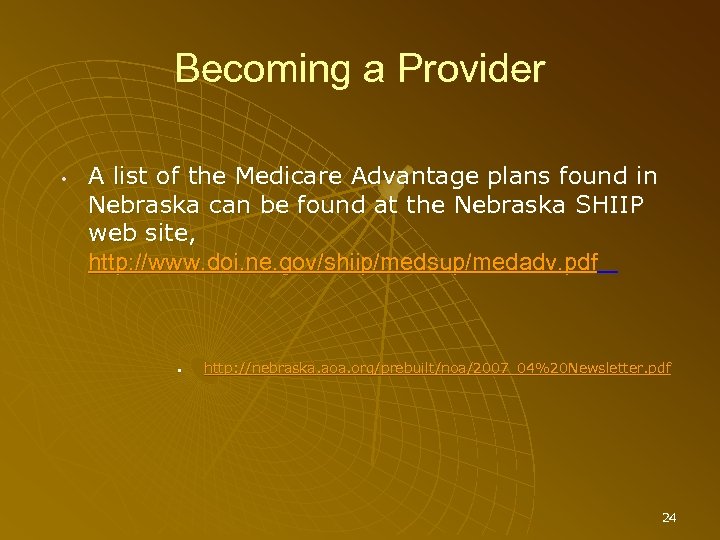 Becoming a Provider

• A list of the Medicare Advantage plans found in Nebraska can be found at the Nebraska SHIIP web site, http://www.doi.ne.gov/shiip/medsup/medadv.pdf

▪ http://nebraska.aoa.org/prebuilt/noa/2007_04%20Newsletter.pdf

24